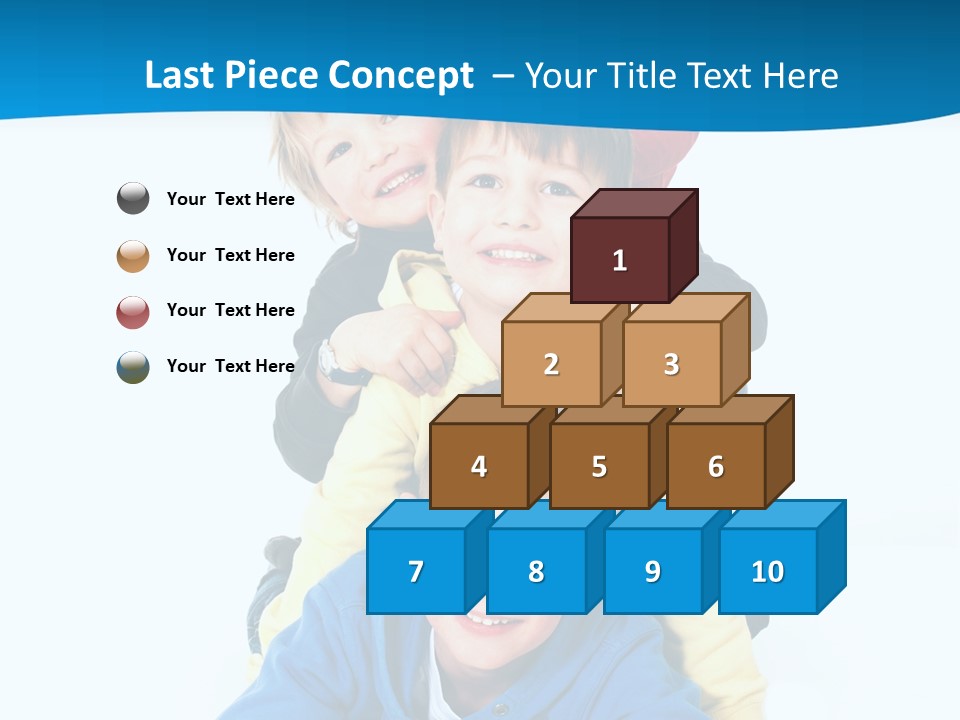 Last Piece Concept – Your Title Text Here

Your Text Here

Your Text Here

Your Text Here

Your Text Here

1

2

3

4

5

6

7

8

9

10